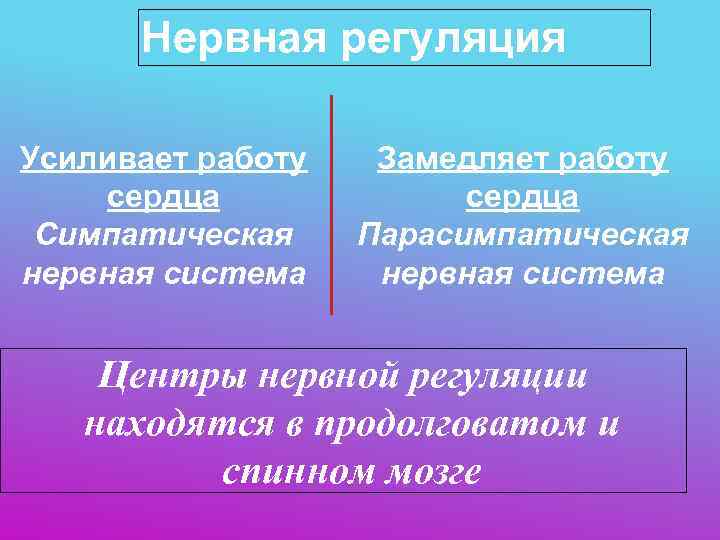 Нервная регуляция

Усиливает работу сердца
Симпатическая нервная система

Замедляет работу сердца
Парасимпатическая нервная система

Центры нервной регуляции находятся в продолговатом и спинном мозге